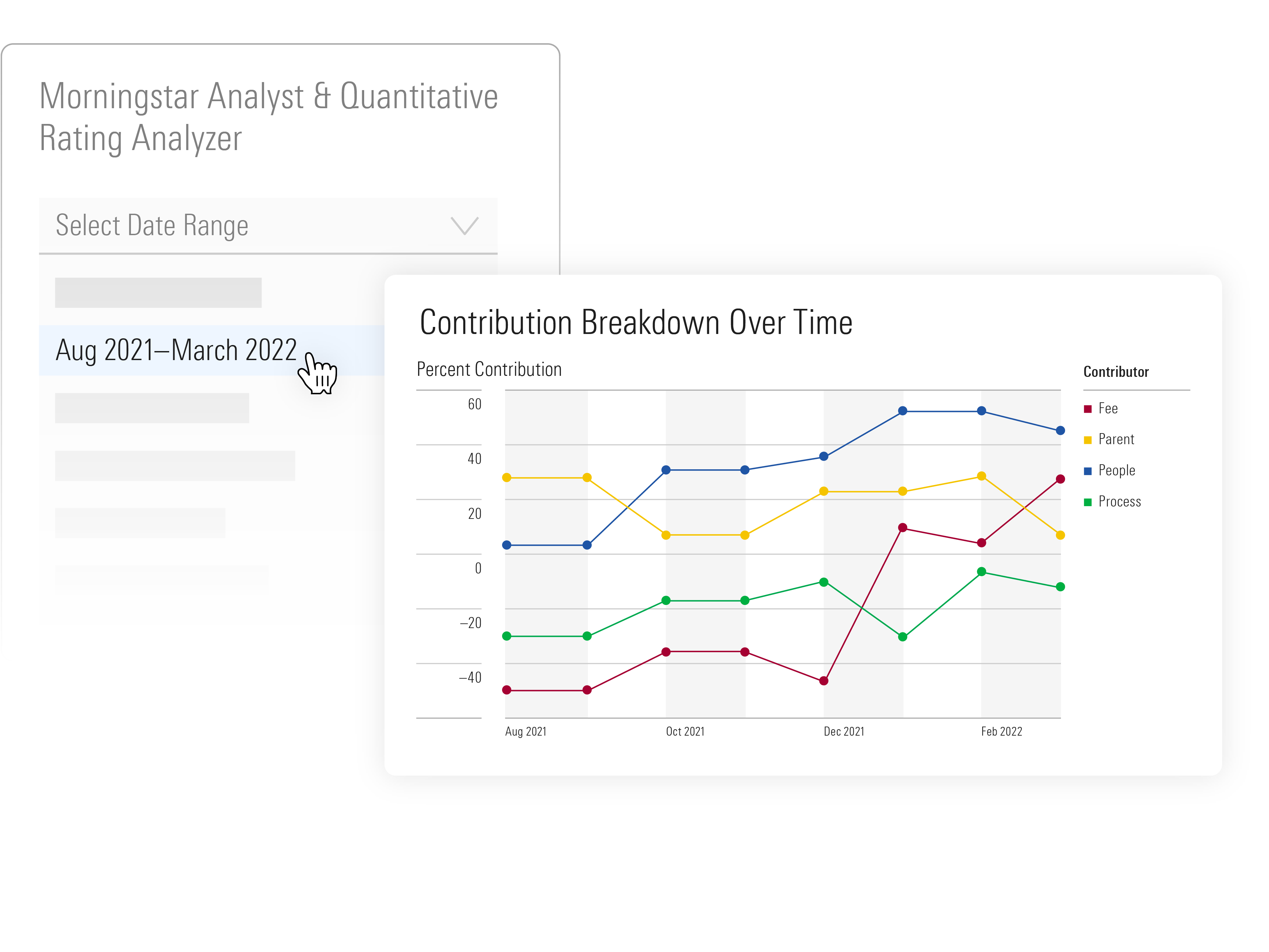 Morningstar Analyst & Quantitative Rating Analyzer

Select Date Range

Aug 2021–March 2022

Contribution Breakdown Over Time

Percent Contribution

60
40
20
0
–20
–40

Aug 2021
Oct 2021
Dec 2021
Feb 2022

Contributor
Fee
Parent
People
Process